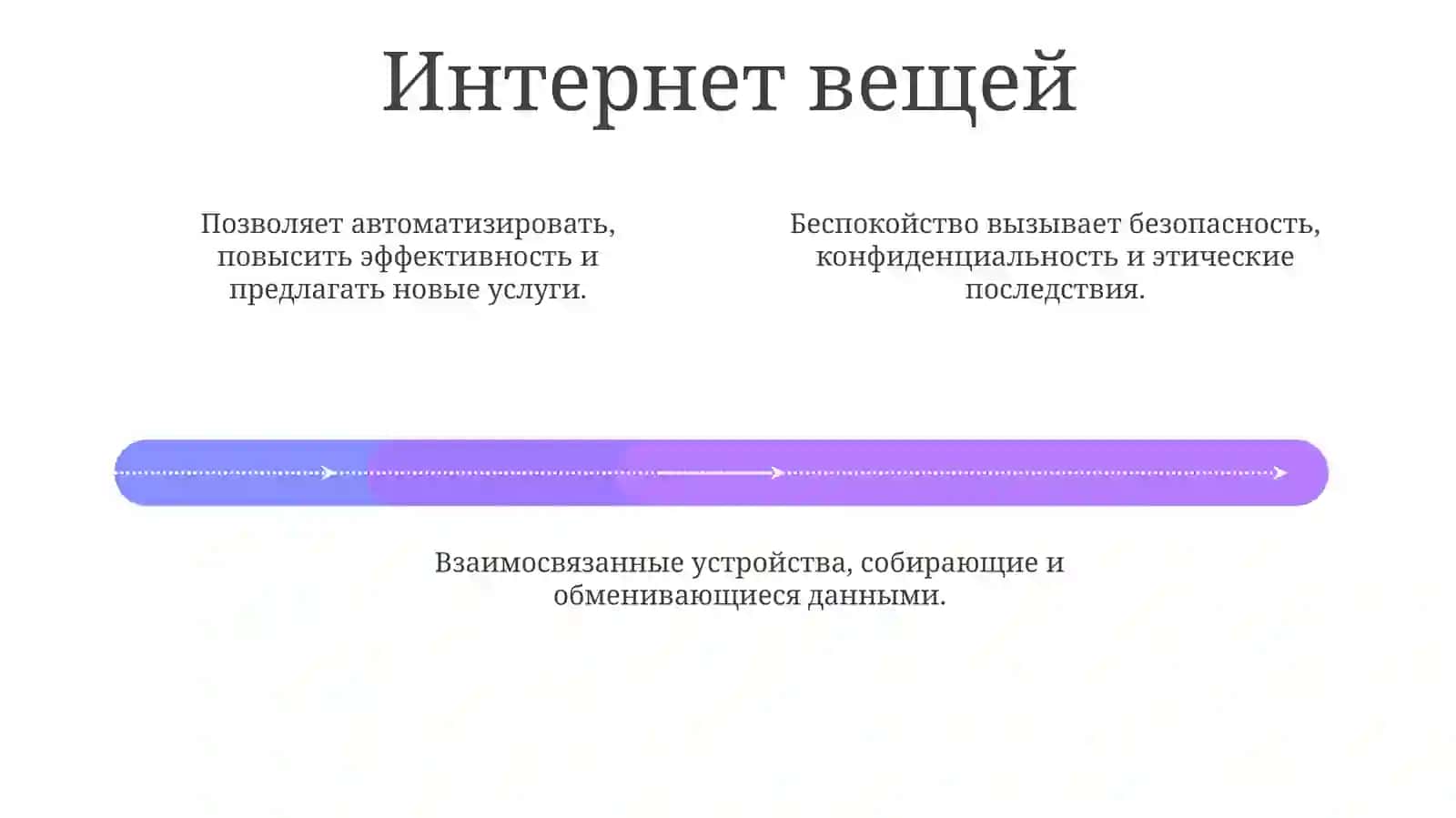 Интернет вещей

Позволяет автоматизировать, повысить эффективность и предлагать новые услуги.

Беспокойство вызывает безопасность, конфиденциальность и этические последствия.

Взаимосвязанные устройства, собирающие и обменивающиеся данными.